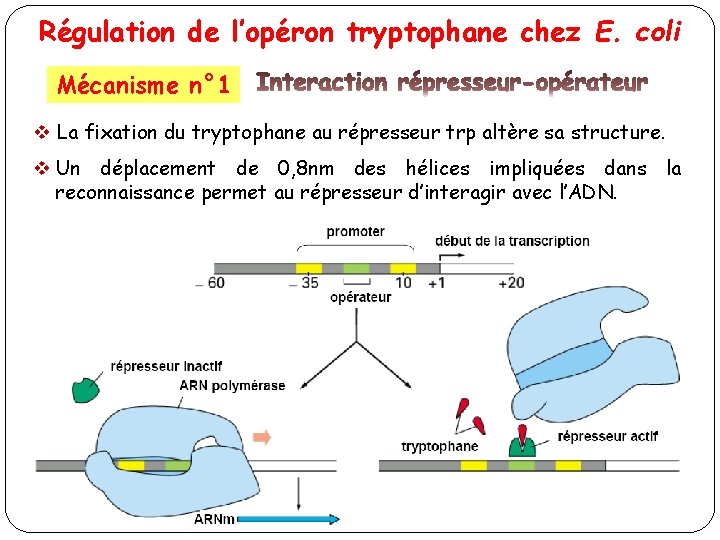 Régulation de l'opéron tryptophane chez E. coli

Mécanisme n°1 Interaction répresseur-opérateur

❖ La fixation du tryptophane au répresseur trp altère sa structure.

❖ Un déplacement de 0,8nm des hélices impliquées dans la reconnaissance permet au répresseur d'interagir avec l'ADN.

promoter

début de la transcription

– 60

– 35

10

+1

+20

opérateur

répresseur inactif

ARN polymérase

ARNm

tryptophane

répresseur actif